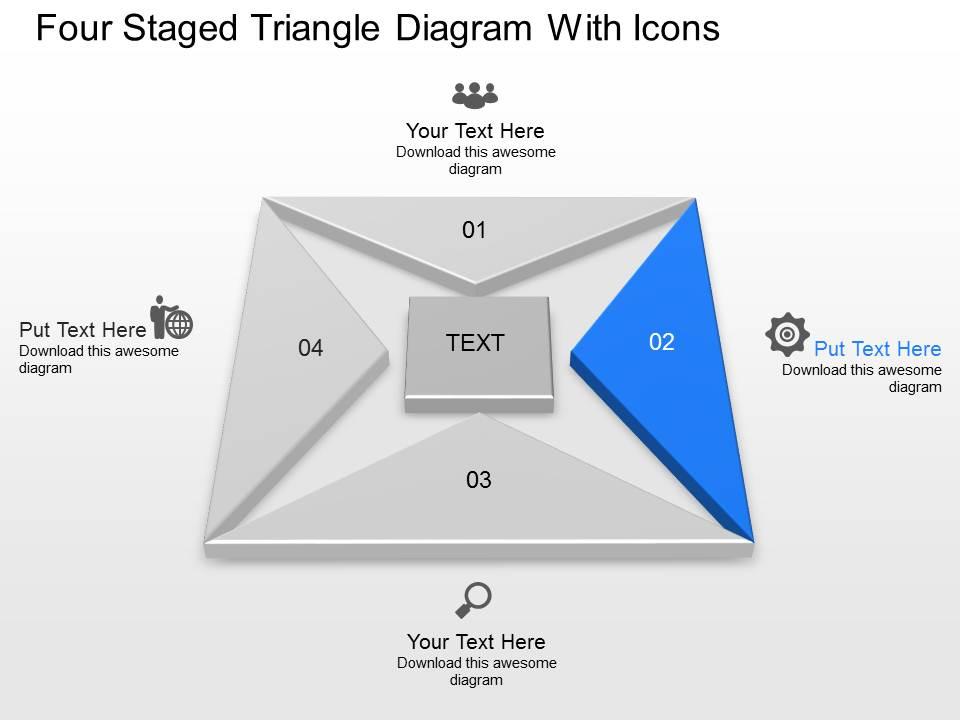 Four Staged Triangle Diagram With Icons

Your Text Here
Download this awesome diagram

01

Put Text Here
Download this awesome diagram

04

TEXT

02

Put Text Here
Download this awesome diagram

03

Your Text Here
Download this awesome diagram